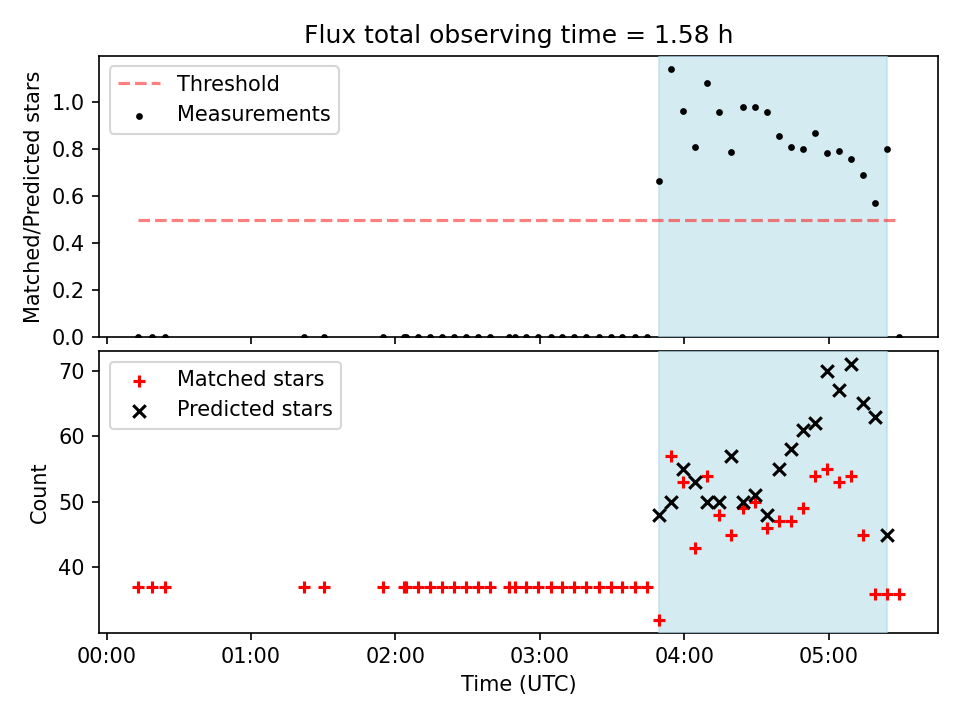 Flux total observing time = 1.58 h

Threshold
Measurements

Matched/Predicted stars

1.0
0.8
0.6
0.4
0.2
0.0

Matched stars
Predicted stars

Count

70
60
50
40

00:00
01:00
02:00
03:00
04:00
05:00

Time (UTC)